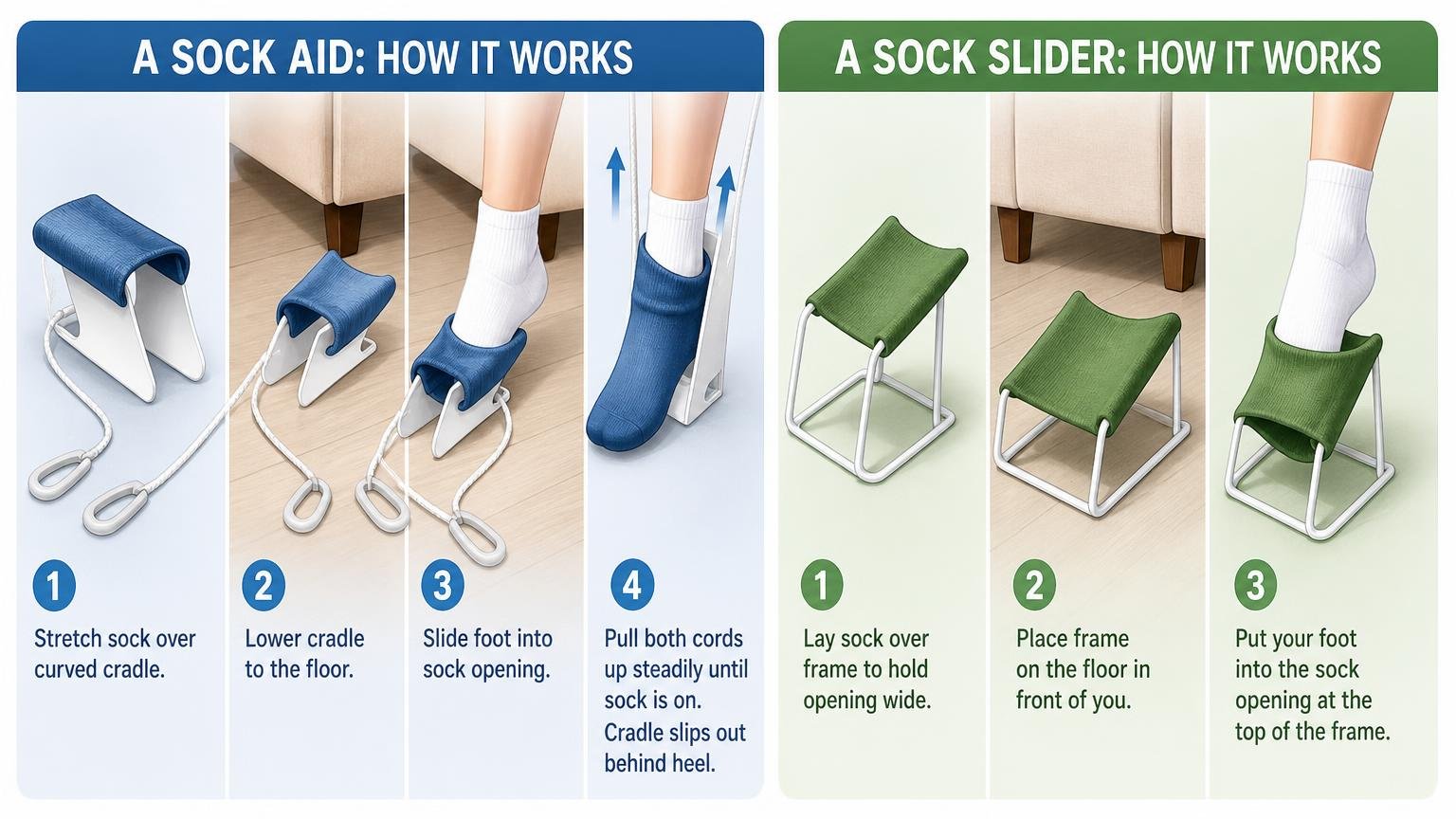 A SOCK AID: HOW IT WORKS

1
Stretch sock over curved cradle.

2
Lower cradle to the floor.

3
Slide foot into sock opening.

4
Pull both cords up steadily until sock is on. Cradle slips out behind heel.

A SOCK SLIDER: HOW IT WORKS

1
Lay sock over frame to hold opening wide.

2
Place frame on the floor in front of you.

3
Put your foot into the sock opening at the top of the frame.